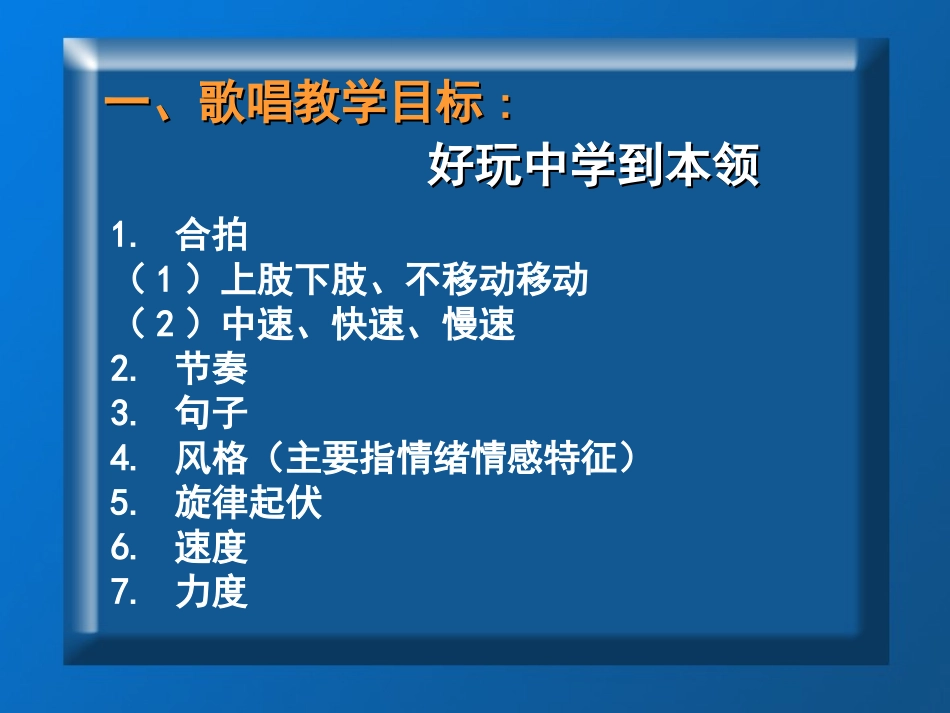 一、歌唱教学目标：

好玩中学到本领

1. 合拍
（1）上肢下肢、不移动移动
（2）中速、快速、慢速
2. 节奏
3. 句子
4. 风格（主要指情绪情感特征）
5. 旋律起伏
6. 速度
7. 力度